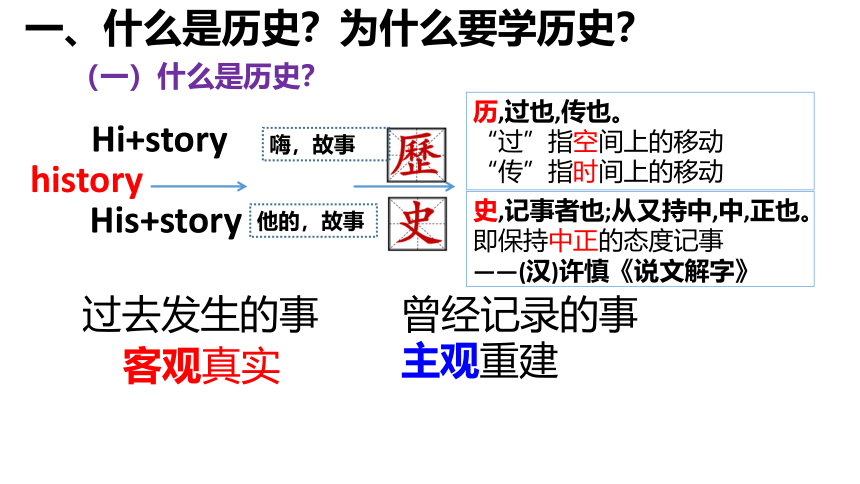 一、什么是历史？为什么要学历史？

（一）什么是历史？

Hi+story
嗨，故事
history
His+story
他的，故事

歷
史

历,过也,传也。
“过”指空间上的移动
“传”指时间上的移动

史,记事者也;从又持中,中,正也。
即保持中正的态度记事
——(汉)许慎《说文解字》

过去发生的事
客观真实

曾经记录的事
主观重建